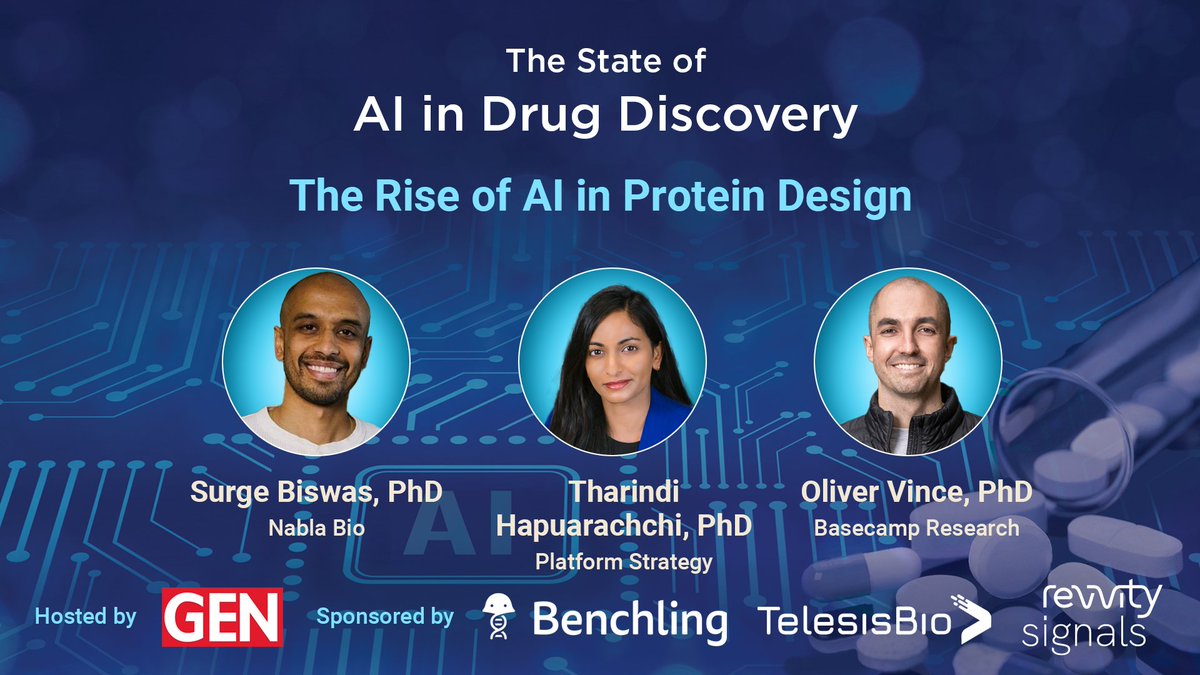 The State of
AI in Drug Discovery

The Rise of AI in Protein Design

Surge Biswas, PhD
Nabla Bio

Tharindi Hapuarachchi, PhD
Platform Strategy

Oliver Vince, PhD
Basecamp Research

AI

Hosted by GEN Sponsored by Benchling TelesisBio revvity signals